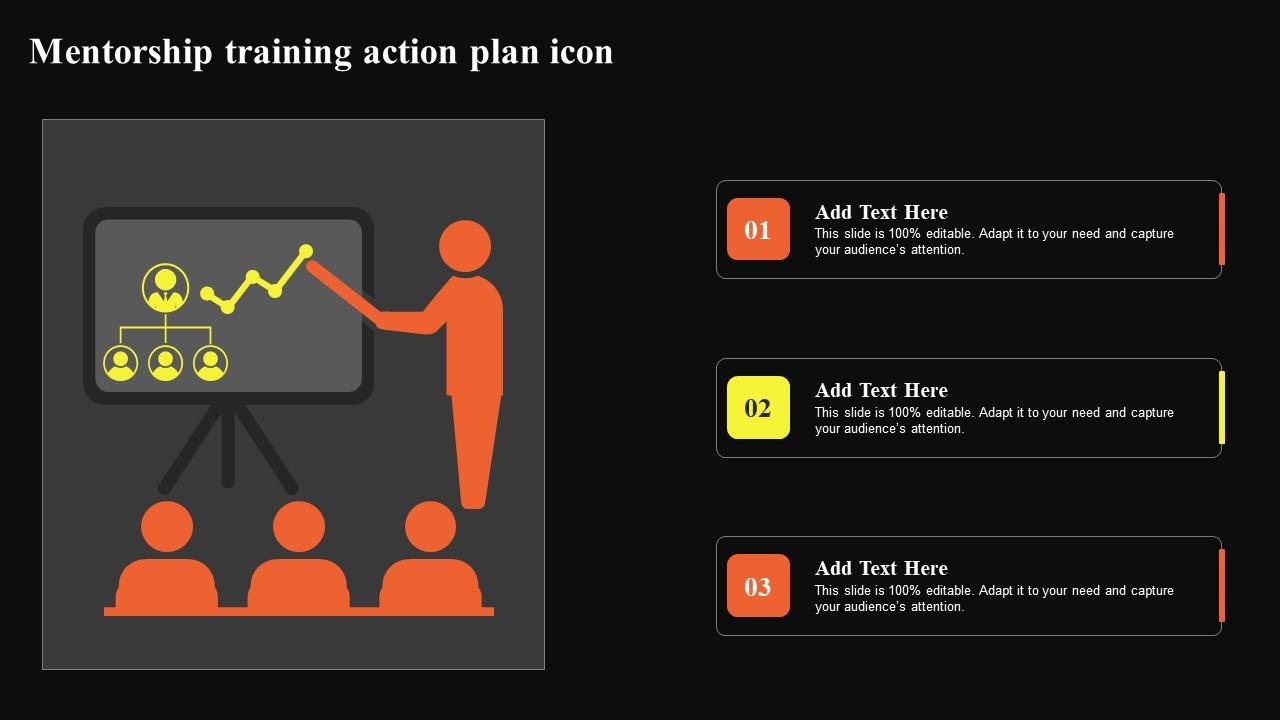 Mentorship training action plan icon

01

Add Text Here

This slide is 100% editable. Adapt it to your need and capture your audience's attention.

02

Add Text Here

This slide is 100% editable. Adapt it to your need and capture your audience's attention.

03

Add Text Here

This slide is 100% editable. Adapt it to your need and capture your audience's attention.